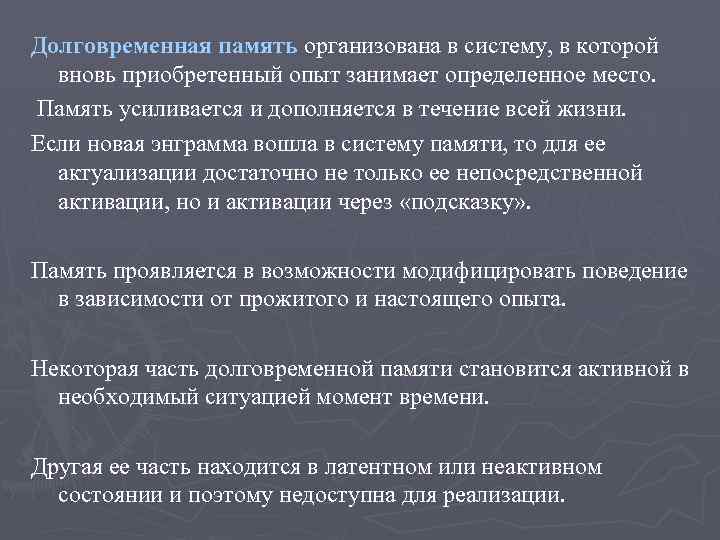 Долговременная память организована в систему, в которой вновь приобретенный опыт занимает определенное место.

Память усиливается и дополняется в течение всей жизни.

Если новая энграмма вошла в систему памяти, то для ее актуализации достаточно не только ее непосредственной активации, но и активации через «подсказку».

Память проявляется в возможности модифицировать поведение в зависимости от прожитого и настоящего опыта.

Некоторая часть долговременной памяти становится активной в необходимый ситуацией момент времени.

Другая ее часть находится в латентном или неактивном состоянии и поэтому недоступна для реализации.